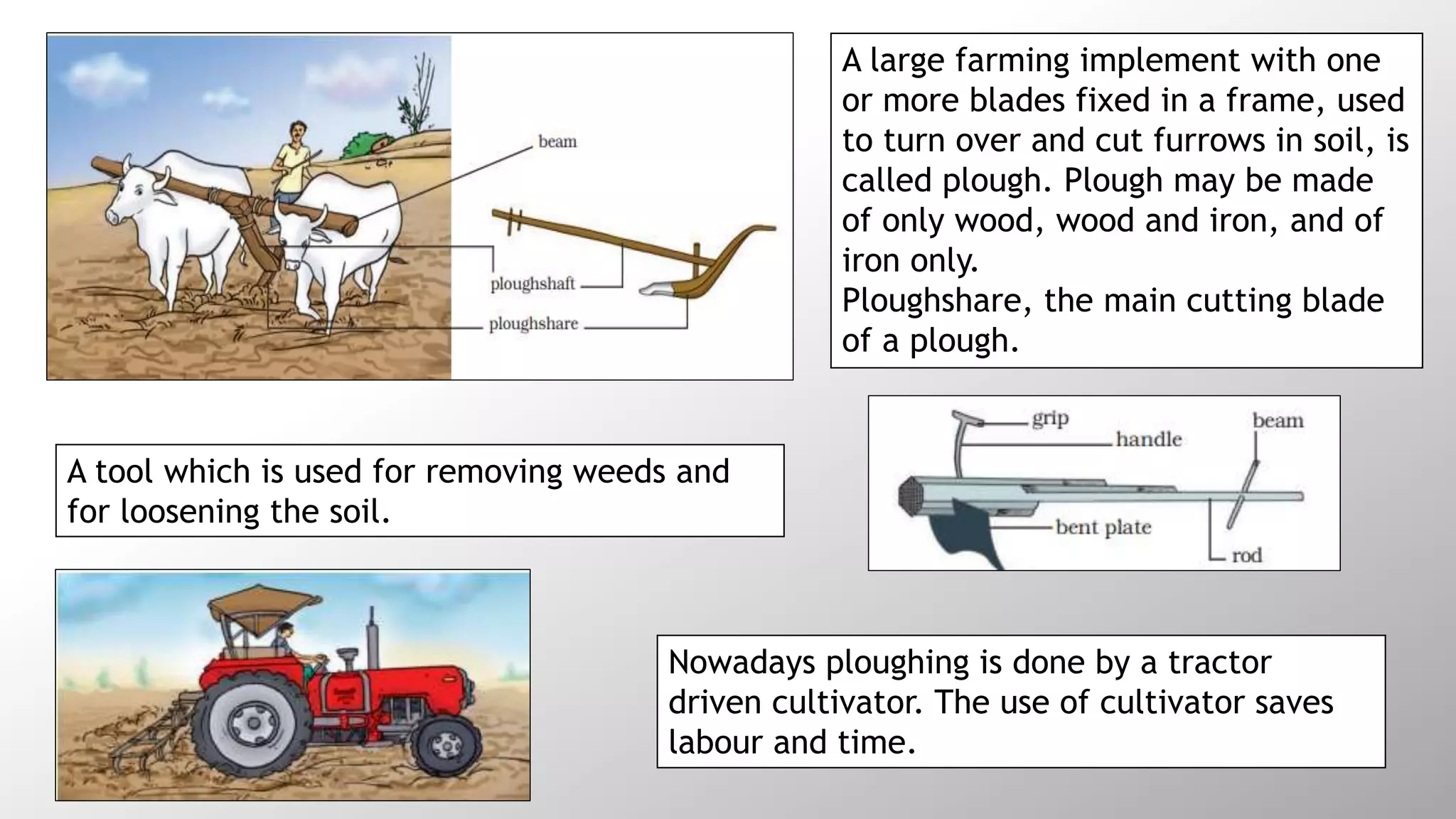 beam

ploughshaft

ploughshare

A large farming implement with one or more blades fixed in a frame, used to turn over and cut furrows in soil, is called plough. Plough may be made of only wood, wood and iron, and of iron only.
Ploughshare, the main cutting blade of a plough.

A tool which is used for removing weeds and for loosening the soil.

grip

handle

beam

bent plate

rod

Nowadays ploughing is done by a tractor driven cultivator. The use of cultivator saves labour and time.